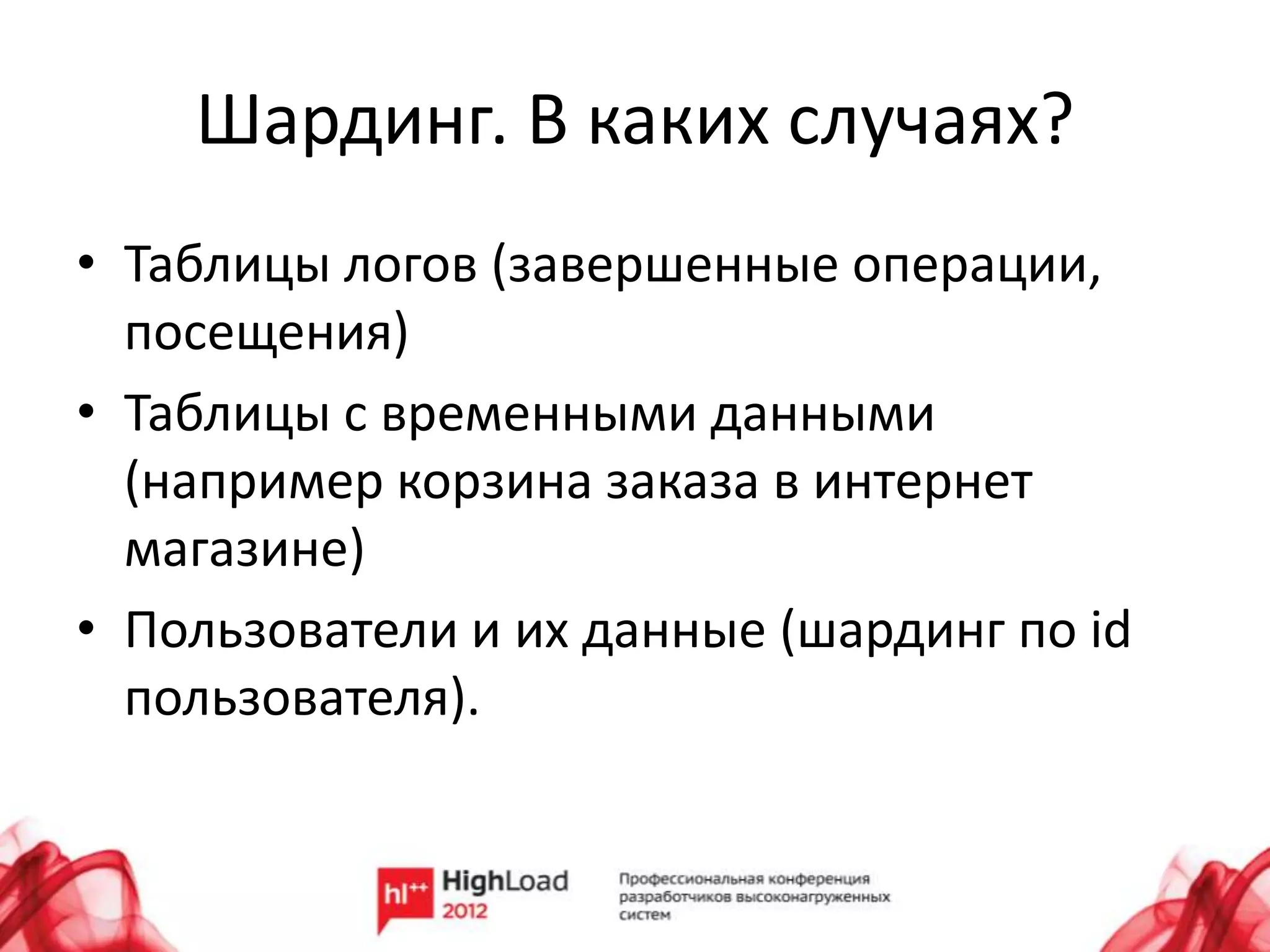 Шардинг. В каких случаях?

• Таблицы логов (завершенные операции, посещения)
• Таблицы с временными данными (например корзина заказа в интернет магазине)
• Пользователи и их данные (шардинг по id пользователя).

hl++ HighLoad 2012

Профессиональная конференция разработчиков высоконагруженных систем